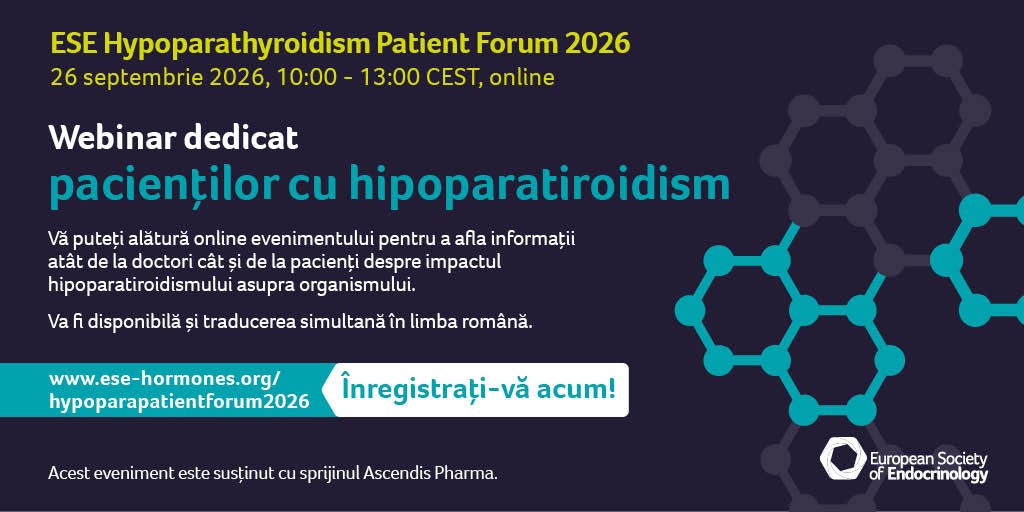 ESE Hypoparathyroidism Patient Forum 2026
26 septembrie 2026, 10:00 - 13:00 CEST, online

Webinar dedicat
pacienților cu hipoparatiroidism

Vă puteți alătură online evenimentului pentru a afla informații atât de la doctori cât și de la pacienți despre impactul hipoparatiroidismului asupra organismului.

Va fi disponibilă și traducerea simultană în limba română.

www.ese-hormones.org/
hypoparapatientforum2026

Înregistrați-vă acum!

Acest eveniment este susținut cu sprijinul Ascendis Pharma.

European Society
of Endocrinology